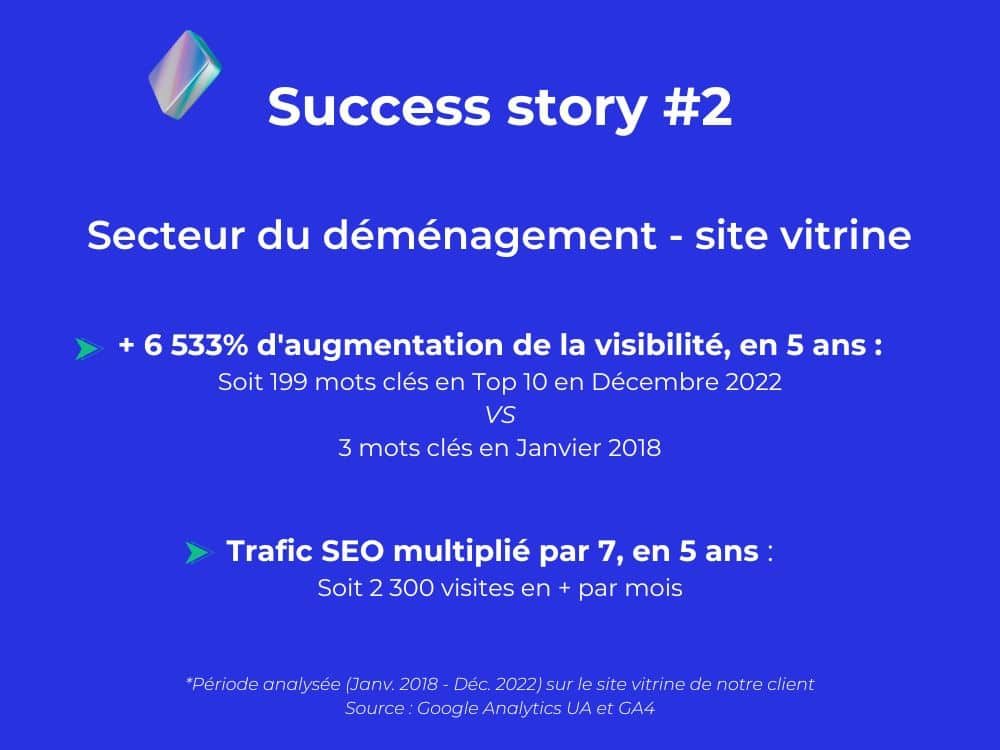 Success story #2

Secteur du déménagement - site vitrine

+ 6 533% d'augmentation de la visibilité, en 5 ans :
Soit 199 mots clés en Top 10 en Décembre 2022
VS
3 mots clés en Janvier 2018

Trafic SEO multiplié par 7, en 5 ans :
Soit 2 300 visites en + par mois

*Période analysée (Janv. 2018 - Déc. 2022) sur le site vitrine de notre client
Source : Google Analytics UA et GA4